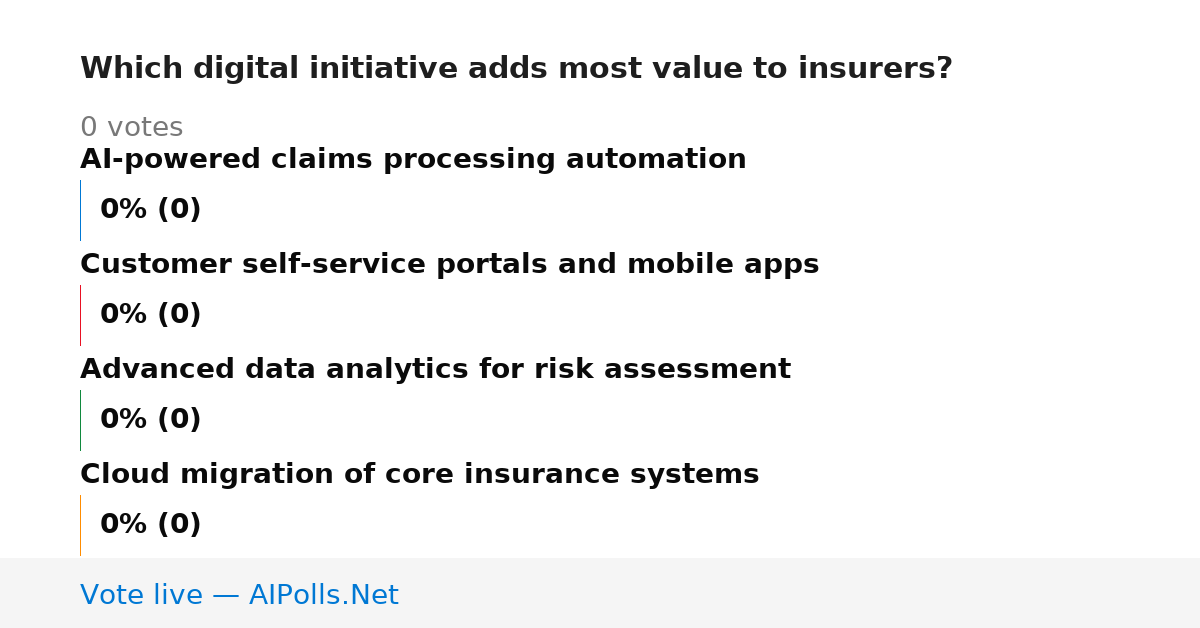 Which digital initiative adds most value to insurers?

0 votes

AI-powered claims processing automation

0% (0)

Customer self-service portals and mobile apps

0% (0)

Advanced data analytics for risk assessment

0% (0)

Cloud migration of core insurance systems

0% (0)

Vote live — AIPolls.Net